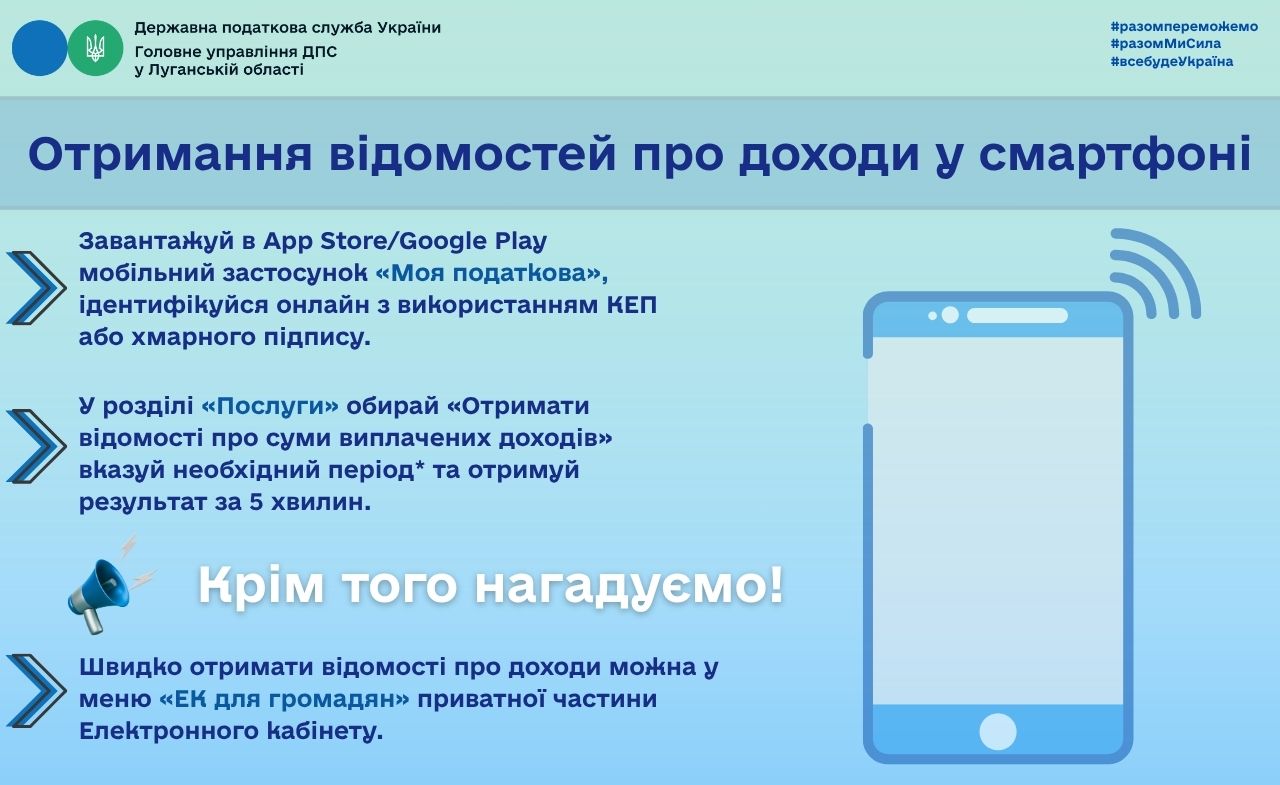 Державна податкова служба України
Головне управління ДПС
у Луганській області

#разомпереможемо
#разомМиСила
#всебудеУкраїна

Отримання відомостей про доходи у смартфоні

Завантажуй в App Store/Google Play мобільний застосунок «Моя податкова», ідентифікуйся онлайн з використанням КЕП або хмарного підпису.

У розділі «Послуги» обирай «Отримати відомості про суми виплачених доходів» вказуй необхідний період* та отримуй результат за 5 хвилин.

Крім того нагадуємо!

Швидко отримати відомості про доходи можна у меню «ЕК для громадян» приватної частини Електронного кабінету.